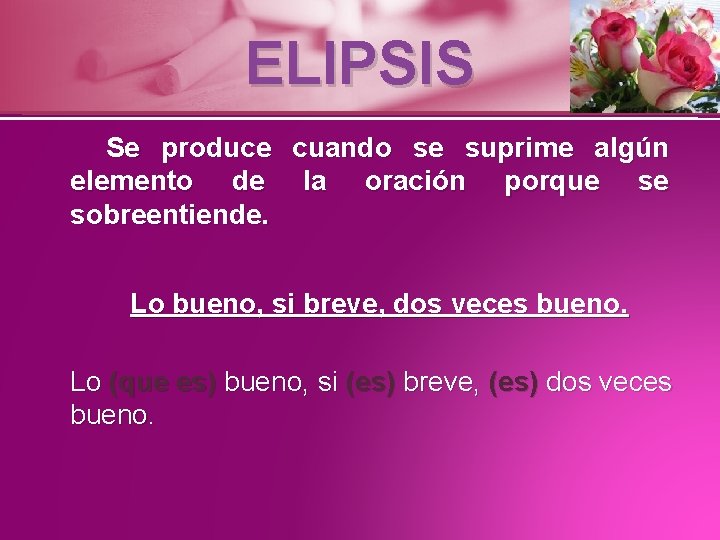 ELIPSIS

Se produce cuando se suprime algún elemento de la oración porque se sobreentiende.

Lo bueno, si breve, dos veces bueno.

Lo (que es) bueno, si (es) breve, (es) dos veces bueno.